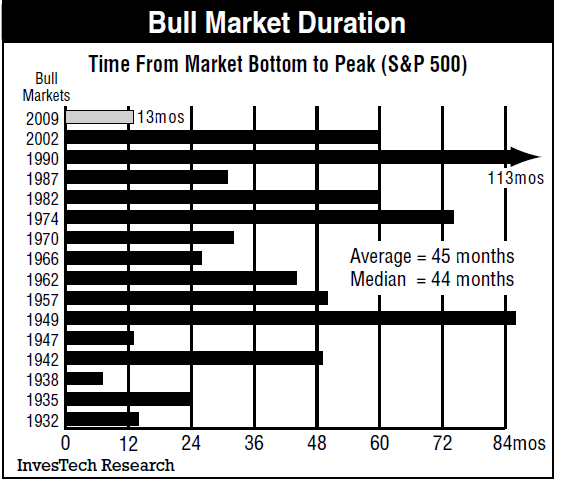 Bull Market Duration

Time From Market Bottom to Peak (S&P 500)

Bull Markets

2009
13mos
2002
1990
113mos
1987
1982
1974
1970
1966
1962
1957
1949
1947
1942
1938
1935
1932

Average = 45 months
Median = 44 months

0 12 24 36 48 60 72 84mos

InvesTech Research